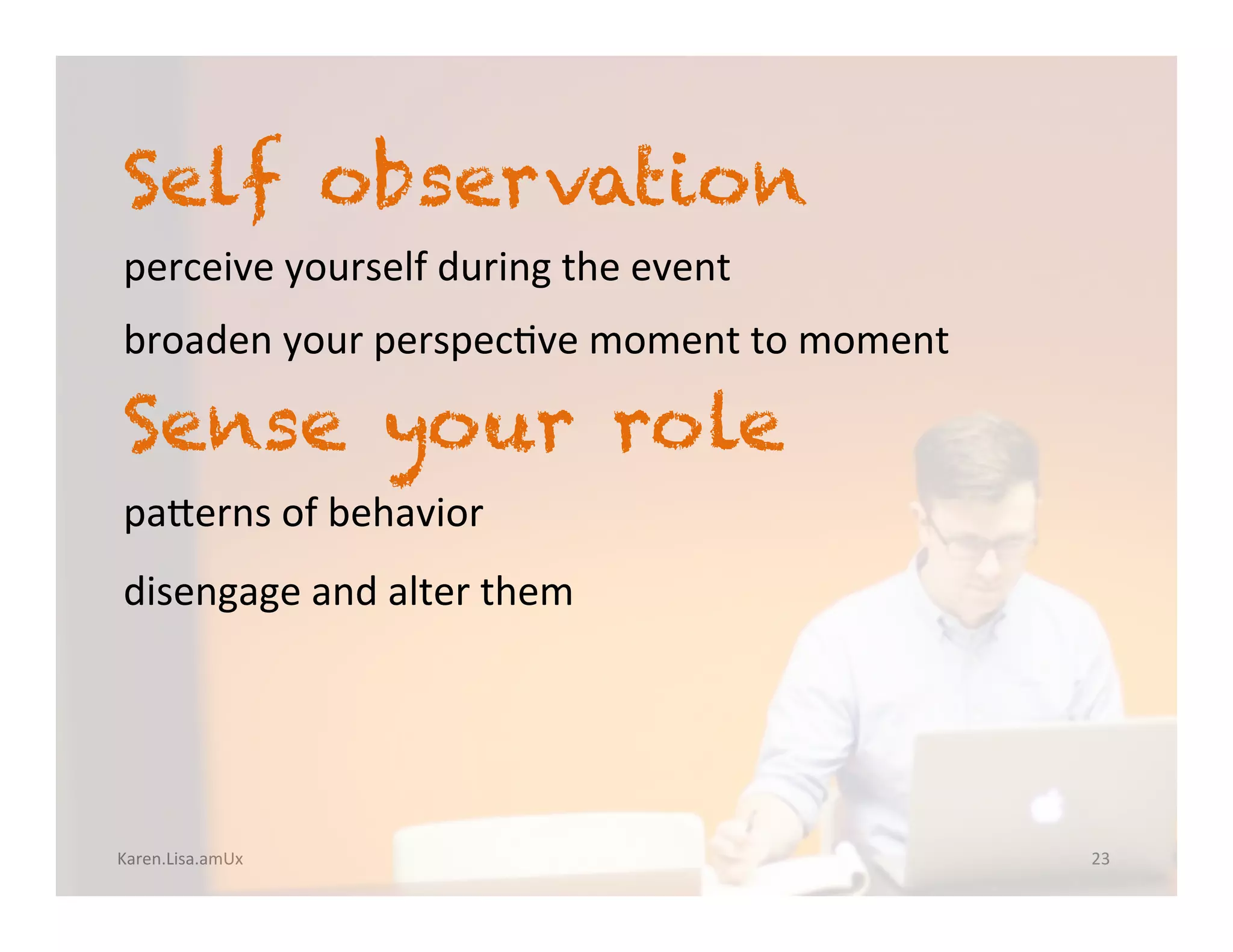 Self observation

perceive yourself during the event

broaden your perspective moment to moment

Sense your role

patterns of behavior

disengage and alter them

Karen.Lisa.amUx

23